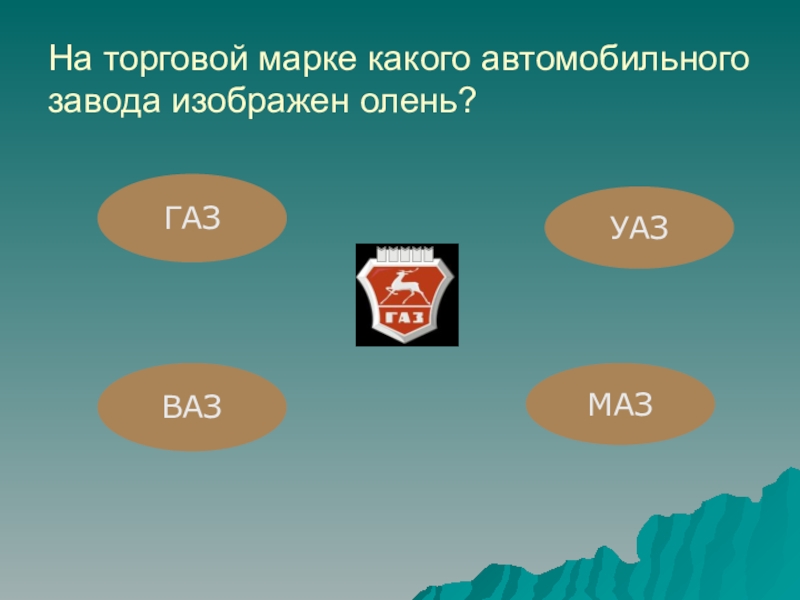 На торговой марке какого автомобильного завода изображен олень?

ГАЗ

УАЗ

ГАЗ

ВАЗ

МАЗ